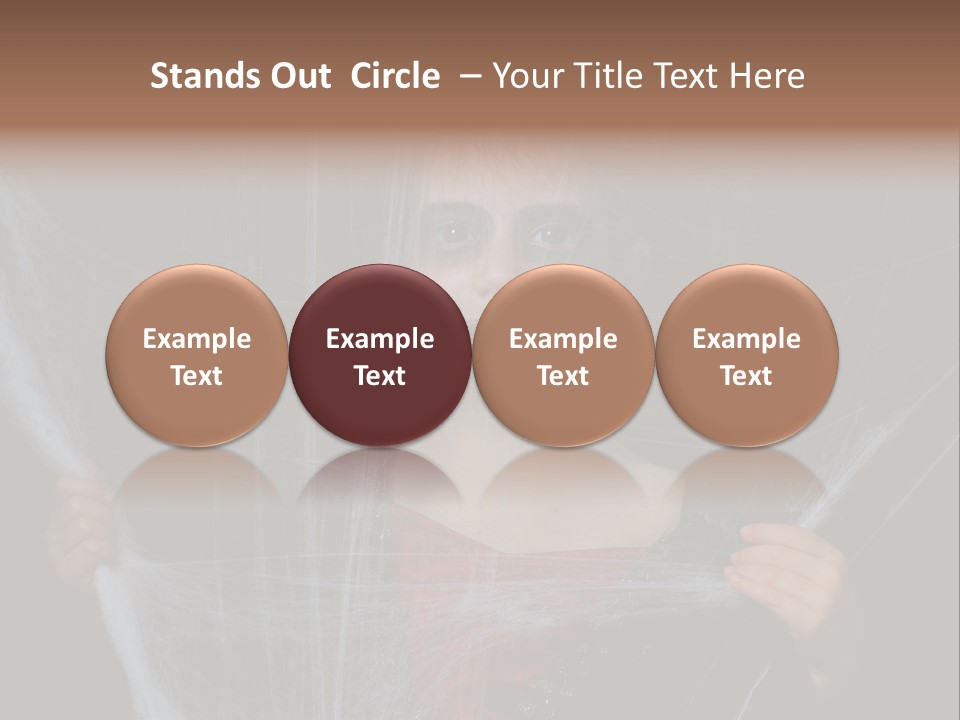 Stands Out Circle – Your Title Text Here

Example Text

Example Text

Example Text

Example Text